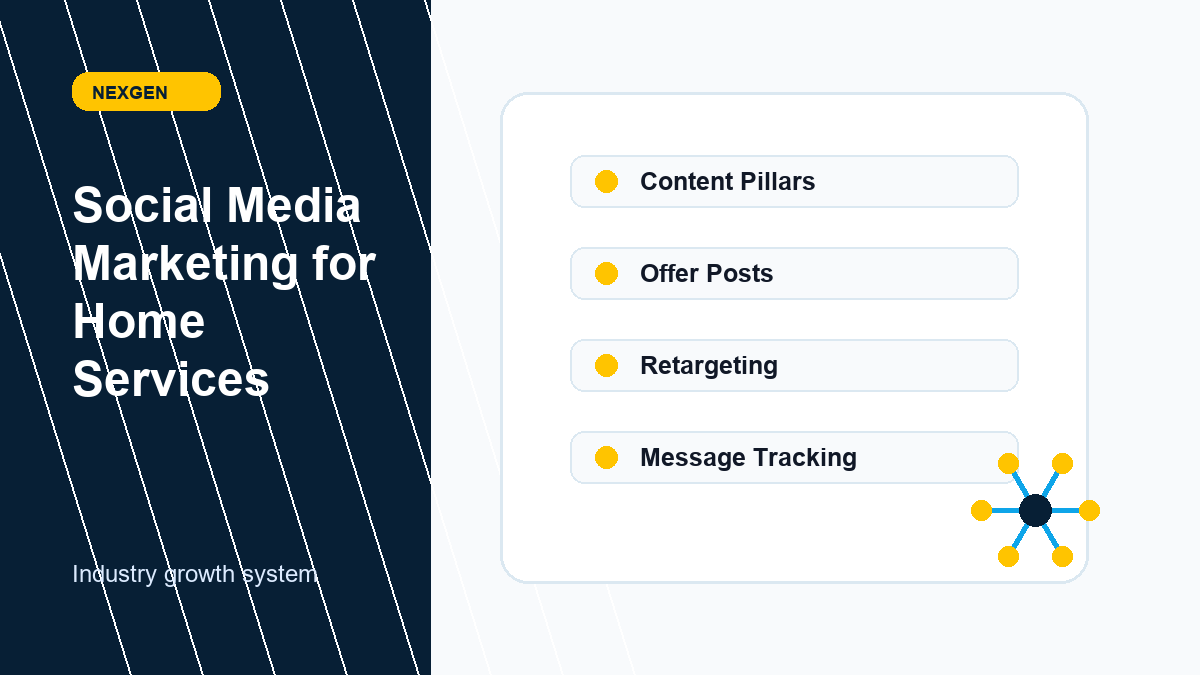 NEXGEN

Social Media Marketing for Home Services

Industry growth system

Content Pillars

Offer Posts

Retargeting

Message Tracking